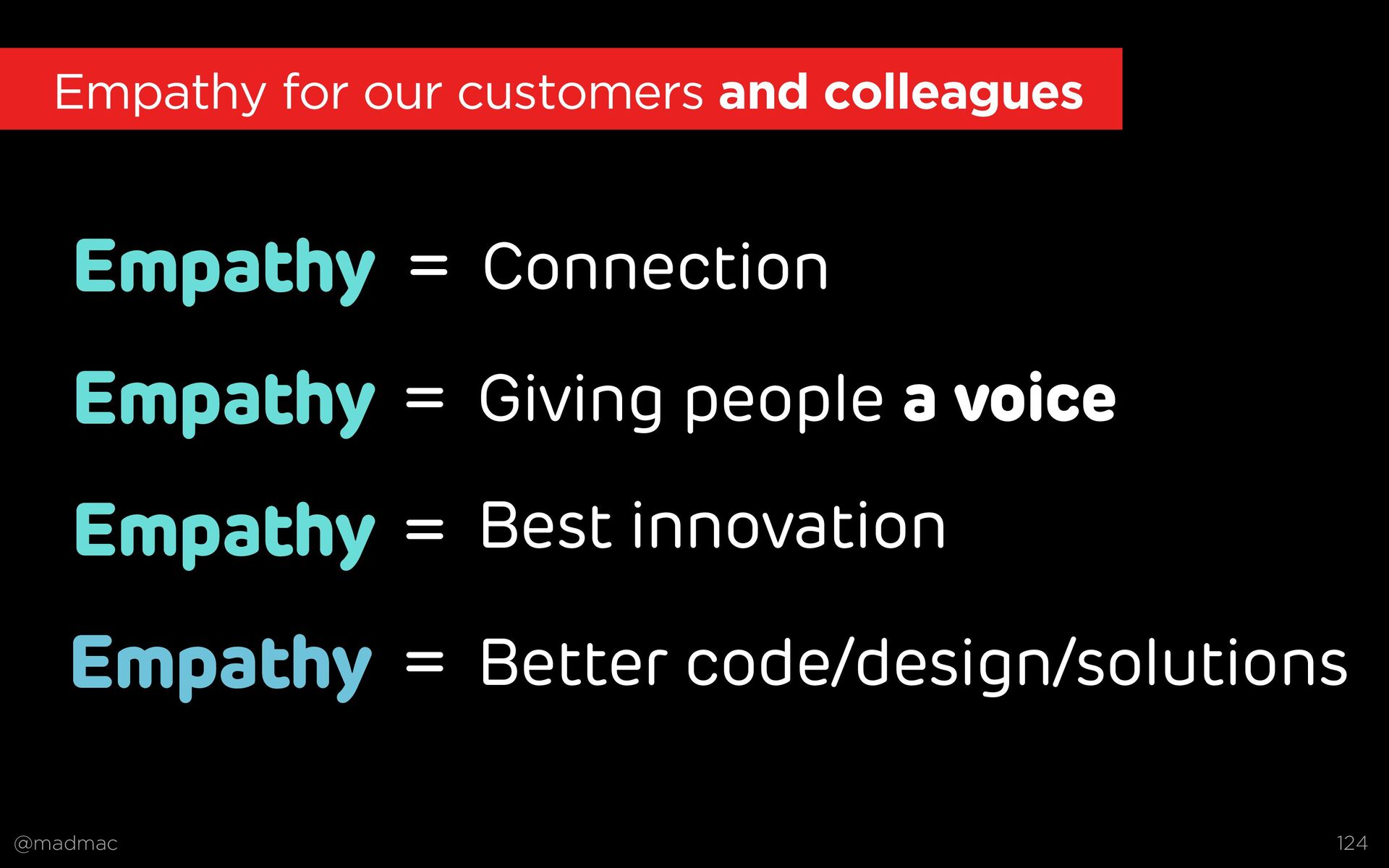 Empathy for our customers and colleagues

Empathy = Connection

Empathy = Giving people a voice

Empathy = Best innovation

Empathy = Better code/design/solutions

@madmac

124